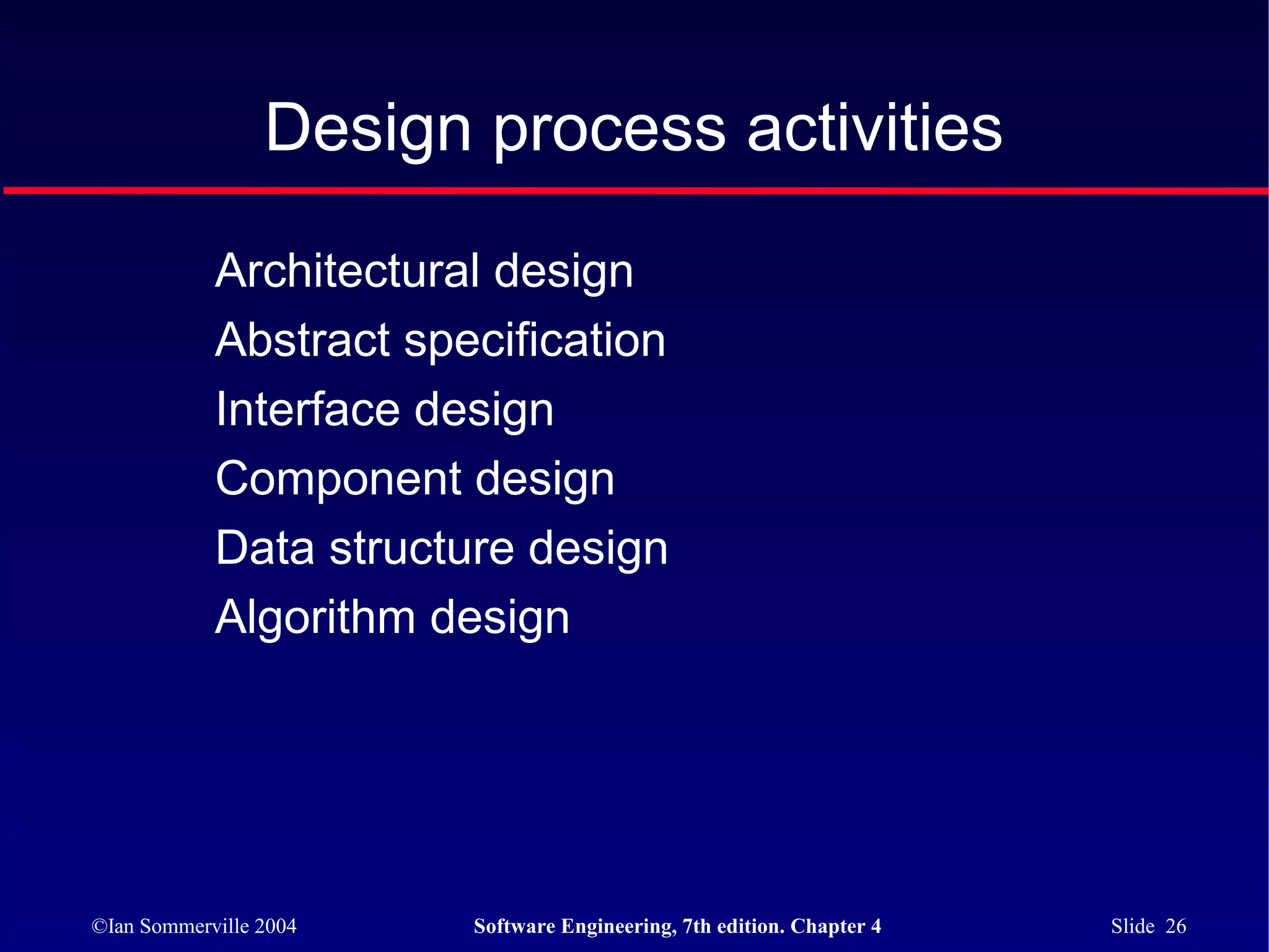 Design process activities

Architectural design
Abstract specification
Interface design
Component design
Data structure design
Algorithm design

©Ian Sommerville 2004 Software Engineering, 7th edition. Chapter 4 Slide 26